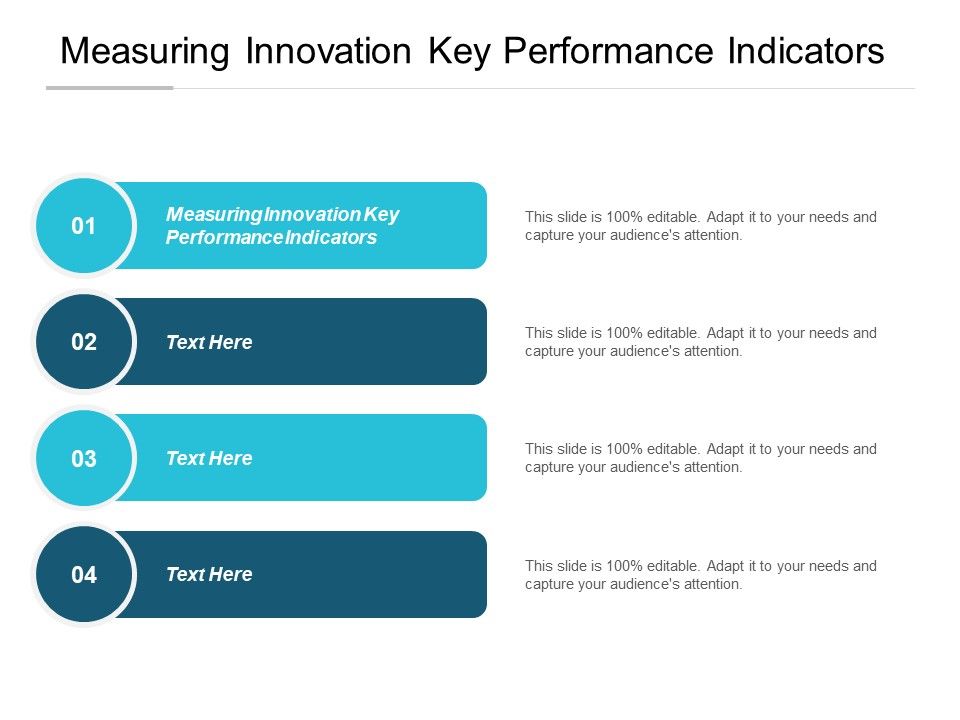 Measuring Innovation Key Performance Indicators

01

Measuring Innovation Key Performance Indicators

This slide is 100% editable. Adapt it to your needs and capture your audience's attention.

02

Text Here

This slide is 100% editable. Adapt it to your needs and capture your audience's attention.

03

Text Here

This slide is 100% editable. Adapt it to your needs and capture your audience's attention.

04

Text Here

This slide is 100% editable. Adapt it to your needs and capture your audience's attention.